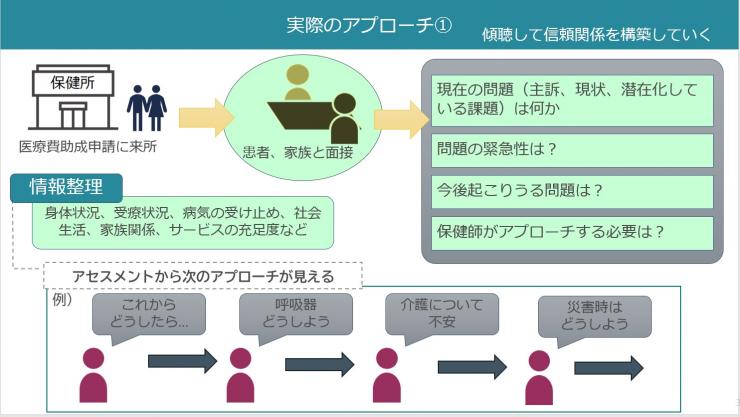 実際のアプローチ①

傾聴して信頼関係を構築していく

保健所

医療費助成申請に来所

患者、家族と面接

現在の問題（主訴、現状、潜在化している課題）は何か

問題の緊急性は？

今後起こりうる問題は？

保健師がアプローチする必要は？

情報整理

身体状況、受療状況、病気の受け止め、社会生活、家族関係、サービスの充足度など

アセスメントから次のアプローチが見える

例）

これから
どうしたら…

呼吸器
どうしよう

介護について
不安

災害時は
どうしよう